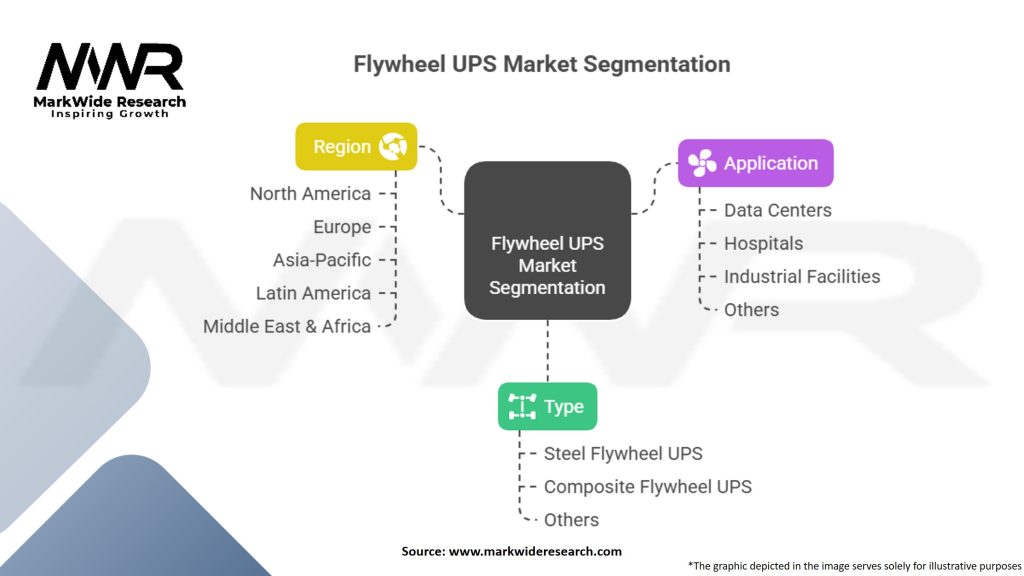 MWR
MarkWide Research
Inspiring Growth

Flywheel UPS Market Segmentation

Region
North America
Europe
Asia-Pacific
Latin America
Middle East & Africa

Flywheel UPS Market Segmentation

Application
Data Centers
Hospitals
Industrial Facilities
Others

Type
Steel Flywheel UPS
Composite Flywheel UPS
Others

Source: www.markwideresearch.com

*The graphic depicted in the image serves solely for illustrative purposes